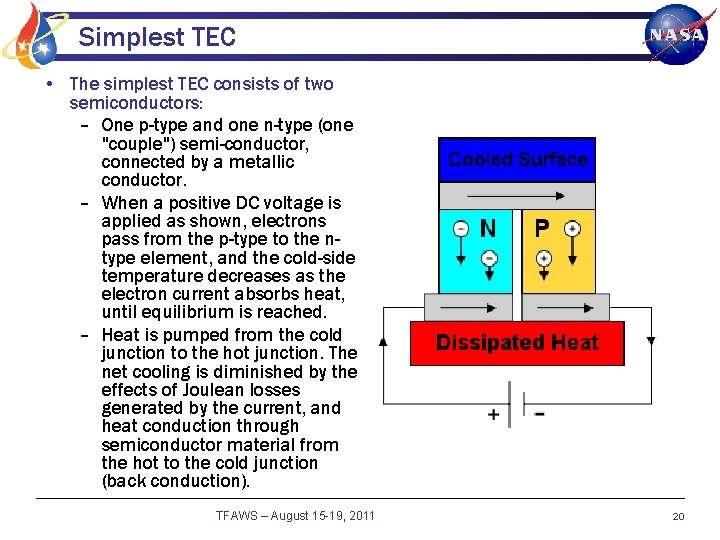 Simplest TEC

NASA

• The simplest TEC consists of two semiconductors:
– One p-type and one n-type (one "couple") semi-conductor, connected by a metallic conductor.
– When a positive DC voltage is applied as shown, electrons pass from the p-type to the n-type element, and the cold-side temperature decreases as the electron current absorbs heat, until equilibrium is reached.
– Heat is pumped from the cold junction to the hot junction. The net cooling is diminished by the effects of Joulean losses generated by the current, and heat conduction through semiconductor material from the hot to the cold junction (back conduction).

Cooled Surface

N

P

Dissipated Heat

+

-

TFAWS – August 15-19, 2011

20